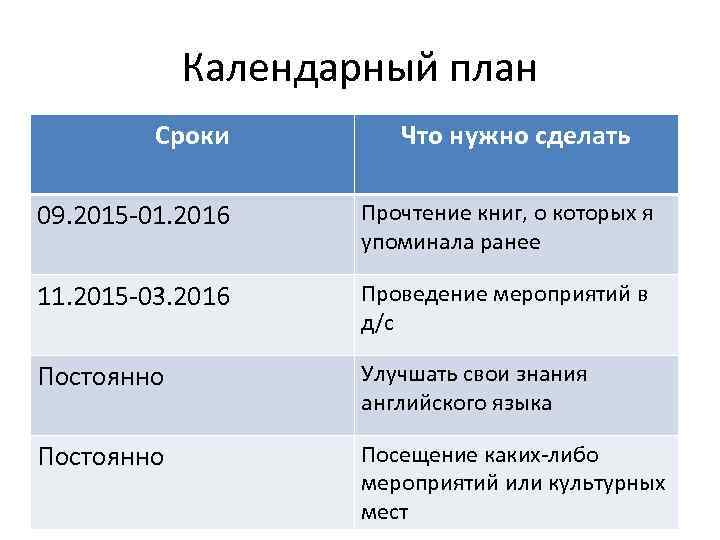 Календарный план

| Сроки | Что нужно сделать |
|---|---|
| 09.2015-01.2016 | Прочтение книг, о которых я упоминала ранее |
| 11.2015-03.2016 | Проведение мероприятий в д/с |
| Постоянно | Улучшать свои знания английского языка |
| Постоянно | Посещение каких-либо мероприятий или культурных мест |